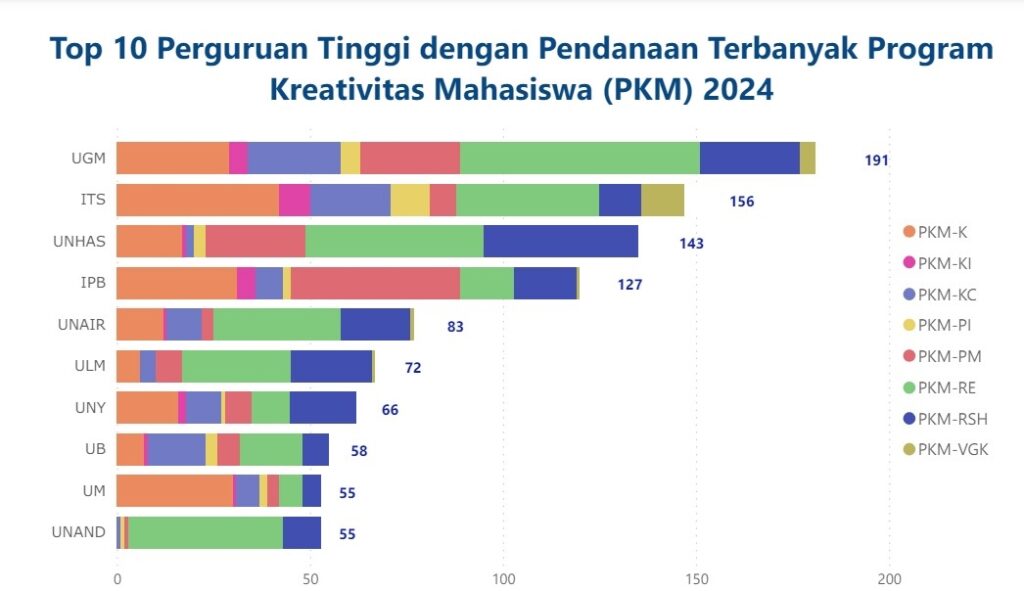 Top 10 Perguruan Tinggi dengan Pendanaan Terbanyak Program Kreativitas Mahasiswa (PKM) 2024

UGM 191
ITS 156
UNHAS 143
IPB 127
UNAIR 83
ULM 72
UNY 66
UB 58
UM 55
UNAND 55

0 50 100 150 200

PKM-K
PKM-KI
PKM-KC
PKM-PI
PKM-PM
PKM-RE
PKM-RSH
PKM-VGK